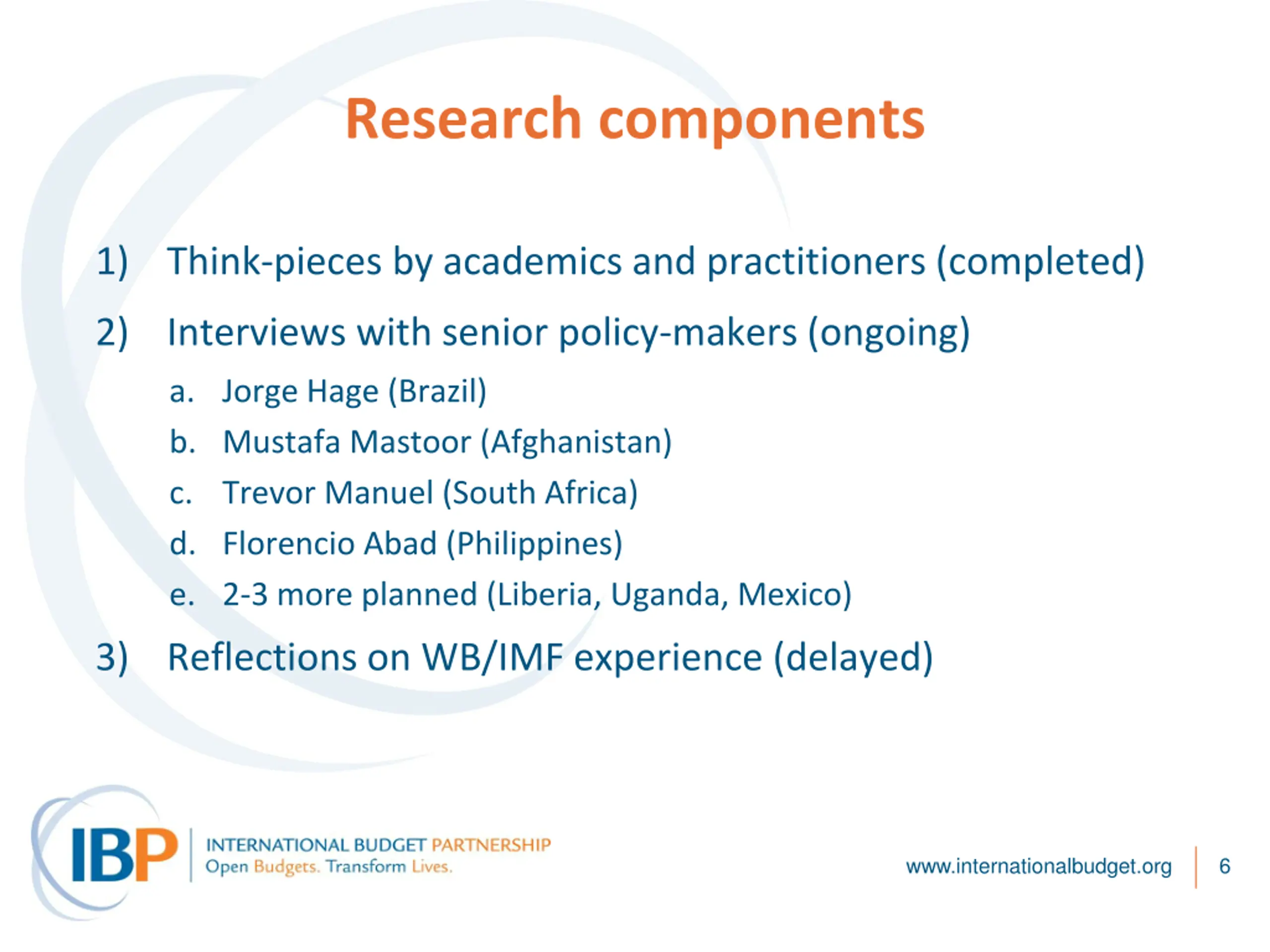 Research components

1) Think-pieces by academics and practitioners (completed)

2) Interviews with senior policy-makers (ongoing)

a. Jorge Hage (Brazil)

b. Mustafa Mastoor (Afghanistan)

c. Trevor Manuel (South Africa)

d. Florencio Abad (Philippines)

e. 2-3 more planned (Liberia, Uganda, Mexico)

3) Reflections on WB/IMF experience (delayed)

IBP INTERNATIONAL BUDGET PARTNERSHIP
Open Budgets. Transform Lives.

www.internationalbudget.org 6